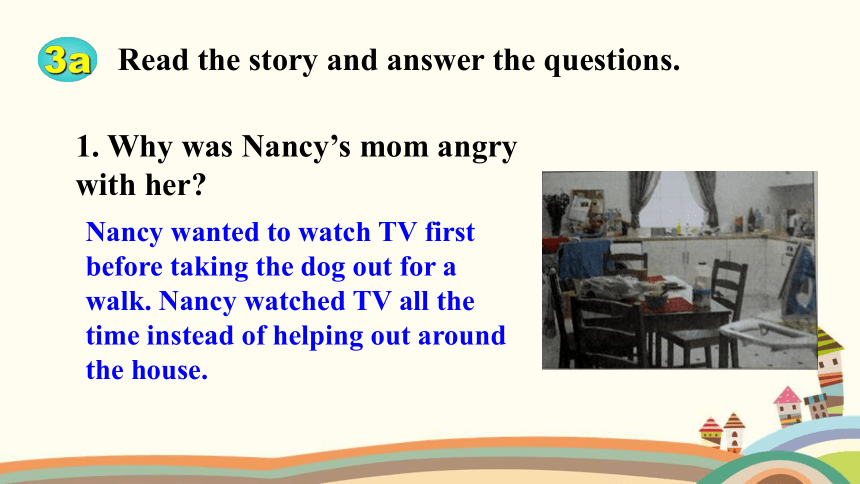 3a Read the story and answer the questions.

1. Why was Nancy's mom angry with her?

Nancy wanted to watch TV first before taking the dog out for a walk. Nancy watched TV all the time instead of helping out around the house.